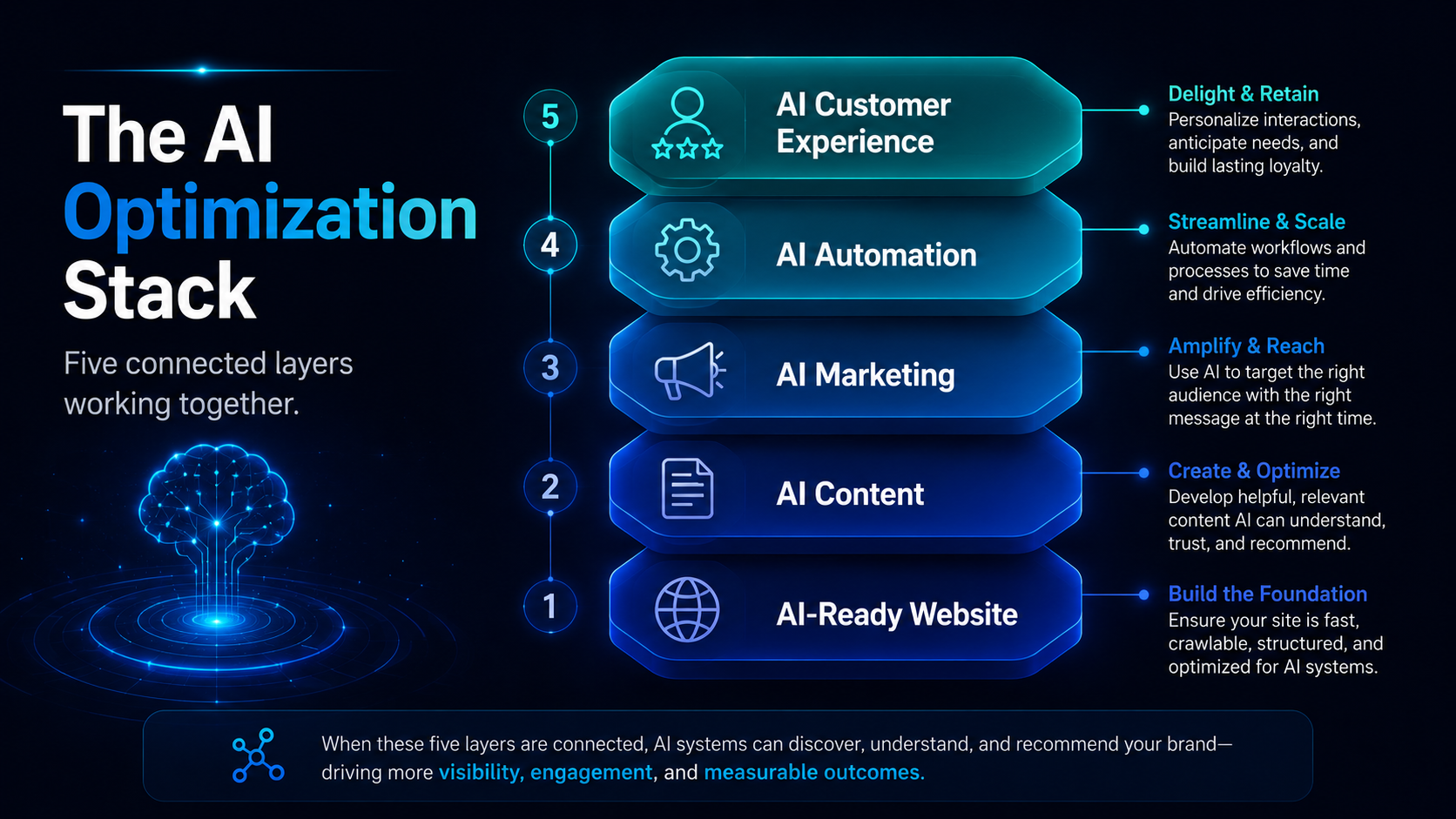 The AI Optimization Stack

Five connected layers working together.

5
AI Customer Experience

Delight & Retain
Personalize interactions, anticipate needs, and build lasting loyalty.

4
AI Automation

Streamline & Scale
Automate workflows and processes to save time and drive efficiency.

3
AI Marketing

Amplify & Reach
Use AI to target the right audience with the right message at the right time.

2
AI Content

Create & Optimize
Develop helpful, relevant content AI can understand, trust, and recommend.

1
AI-Ready Website

Build the Foundation
Ensure your site is fast, crawlable, structured, and optimized for AI systems.

When these five layers are connected, AI systems can discover, understand, and recommend your brand—driving more visibility, engagement, and measurable outcomes.